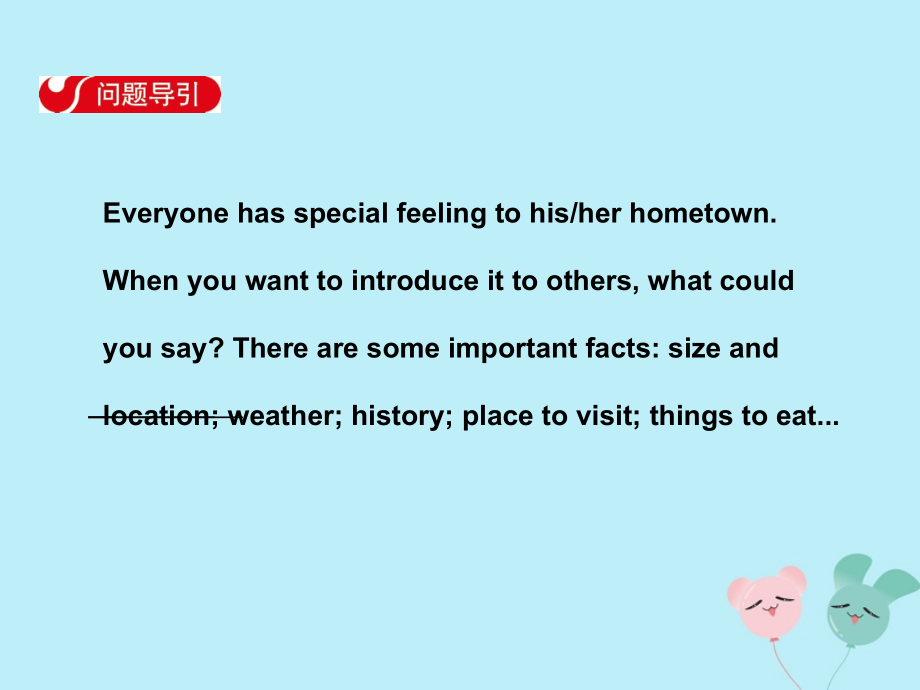 问题导引

Everyone has special feeling to his/her hometown. When you want to introduce it to others, what could you say? There are some important facts: size and location; weather; history; place to visit; things to eat...